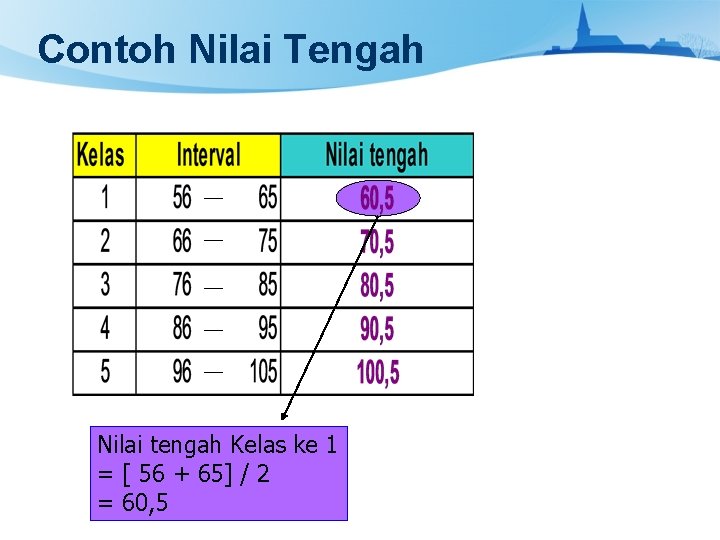 Contoh Nilai Tengah

| Kelas | Interval | Nilai tengah |
|---|---|---|
| 1 | 56 — 65 | 60,5 |
| 2 | 66 — 75 | 70,5 |
| 3 | 76 — 85 | 80,5 |
| 4 | 86 — 95 | 90,5 |
| 5 | 96 — 105 | 100,5 |

Nilai tengah Kelas ke 1
= [ 56 + 65] / 2
= 60,5